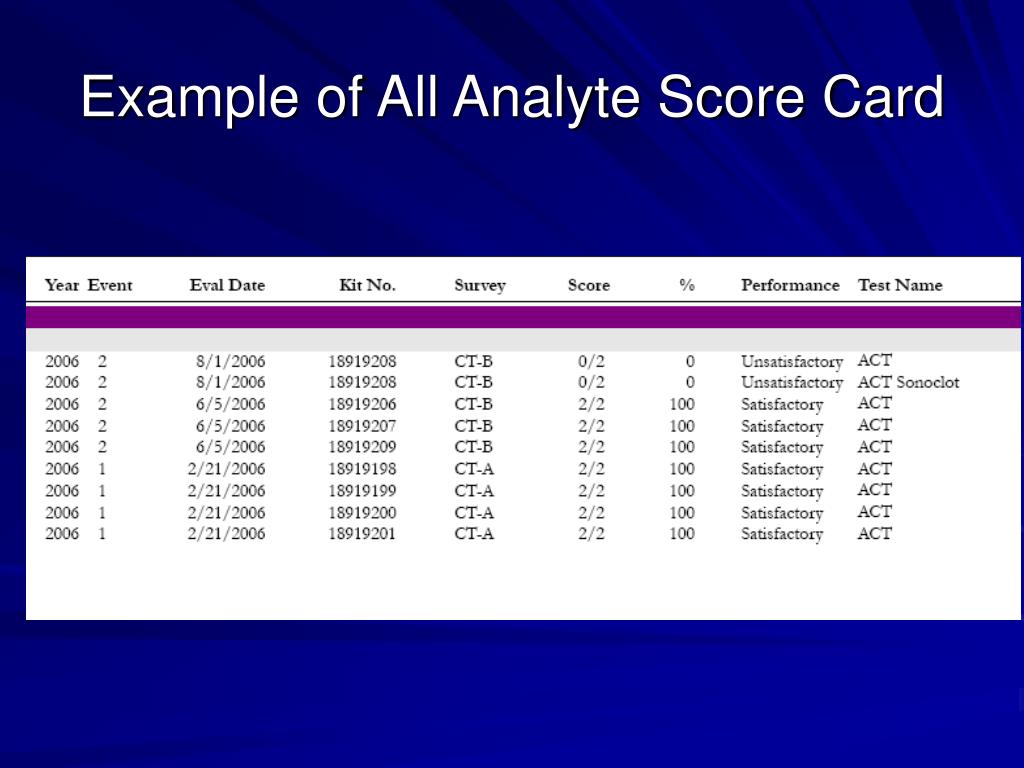 Example of All Analyte Score Card

| Year | Event | Eval Date | Kit No. | Survey | Score | % | Performance | Test Name |
|---|---|---|---|---|---|---|---|---|
| 2006 | 2 | 8/1/2006 | 18919208 | CT-B | 0/2 | 0 | Unsatisfactory | ACT |
| 2006 | 2 | 8/1/2006 | 18919208 | CT-B | 0/2 | 0 | Unsatisfactory | ACT Sonoclot |
| 2006 | 2 | 6/5/2006 | 18919206 | CT-B | 2/2 | 100 | Satisfactory | ACT |
| 2006 | 2 | 6/5/2006 | 18919207 | CT-B | 2/2 | 100 | Satisfactory | ACT |
| 2006 | 2 | 6/5/2006 | 18919209 | CT-B | 2/2 | 100 | Satisfactory | ACT |
| 2006 | 1 | 2/21/2006 | 18919198 | CT-A | 2/2 | 100 | Satisfactory | ACT |
| 2006 | 1 | 2/21/2006 | 18919199 | CT-A | 2/2 | 100 | Satisfactory | ACT |
| 2006 | 1 | 2/21/2006 | 18919200 | CT-A | 2/2 | 100 | Satisfactory | ACT |
| 2006 | 1 | 2/21/2006 | 18919201 | CT-A | 2/2 | 100 | Satisfactory | ACT |